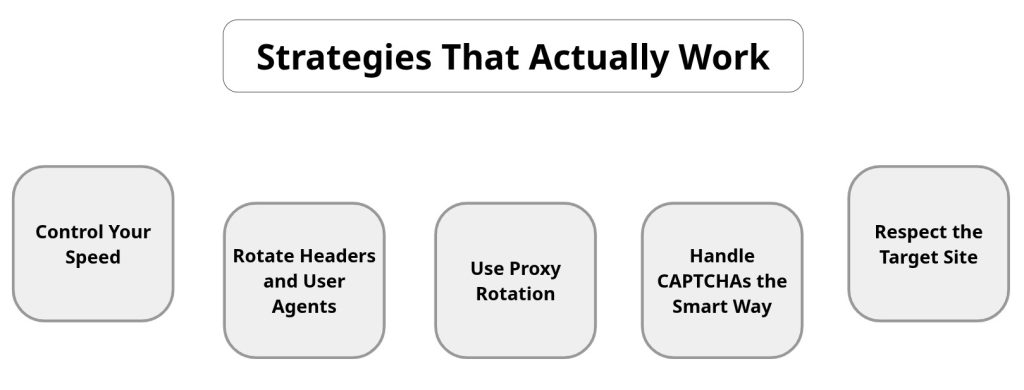 Strategies That Actually Work

Control Your Speed

Rotate Headers and User Agents

Use Proxy Rotation

Handle CAPTCHAs the Smart Way

Respect the Target Site